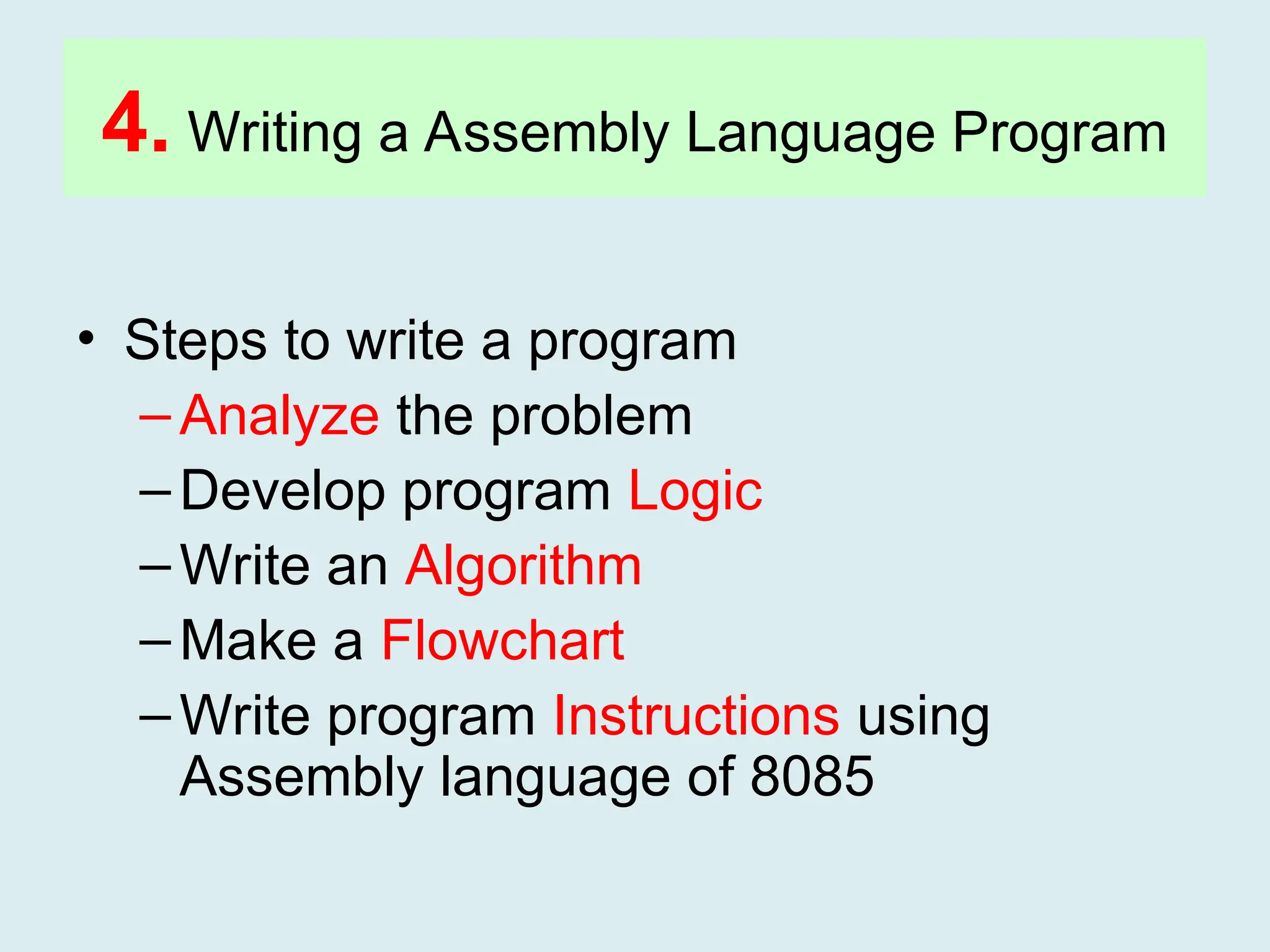 4. Writing a Assembly Language Program

• Steps to write a program
– Analyze the problem
– Develop program Logic
– Write an Algorithm
– Make a Flowchart
– Write program Instructions using Assembly language of 8085